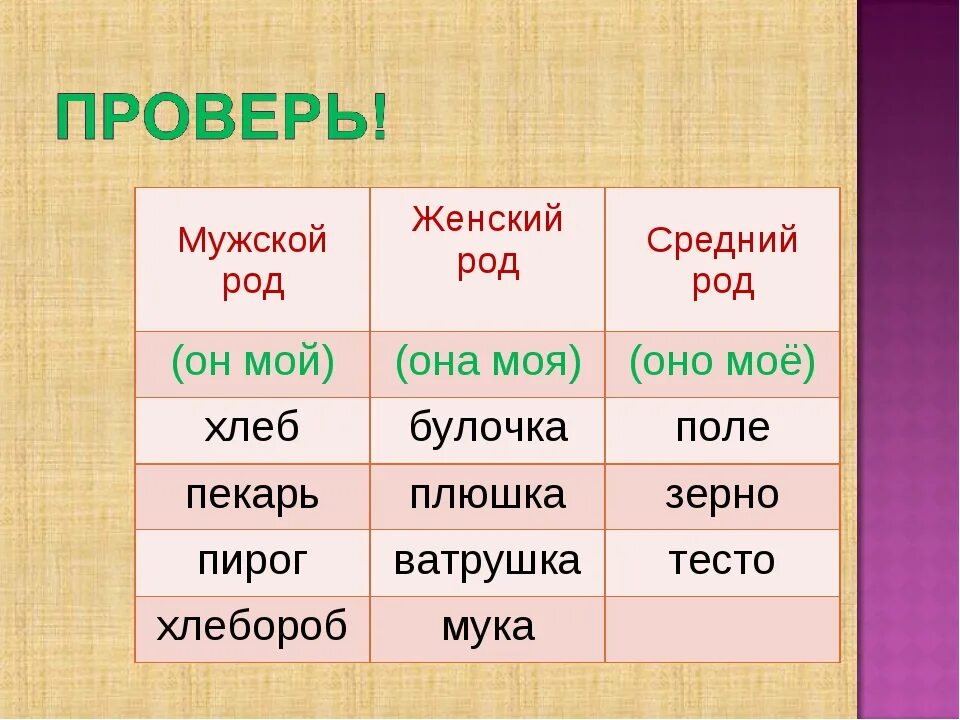 ПРОВЕРЬ!

| Мужской род | Женский род | Средний род |
|---|---|---|
| (он мой) | (она моя) | (оно моё) |
| хлеб | булочка | поле |
| пекарь | плюшка | зерно |
| пирог | ватрушка | тесто |
| хлебороб | мука | |